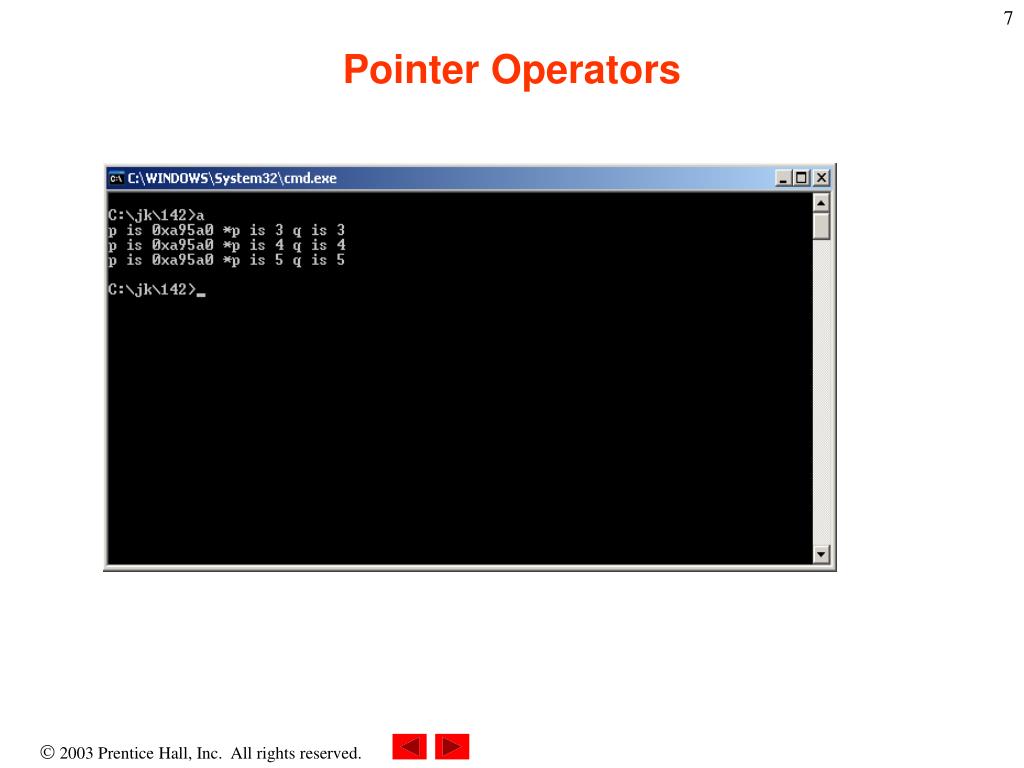 7

Pointer Operators

C:\WINDOWS\System32\cmd.exe

C:\jk\142>a
p is 0xa95a0 *p is 3 q is 3
p is 0xa95a0 *p is 4 q is 4
p is 0xa95a0 *p is 5 q is 5

C:\jk\142>_

© 2003 Prentice Hall, Inc. All rights reserved.